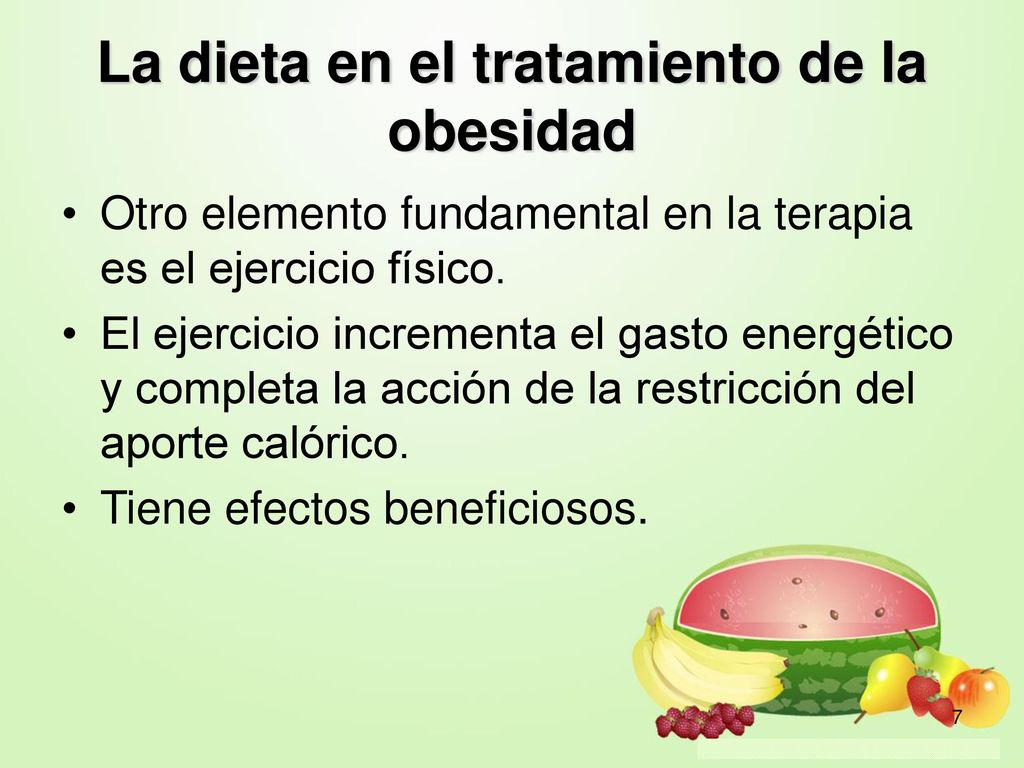 La dieta en el tratamiento de la obesidad

• Otro elemento fundamental en la terapia es el ejercicio físico.
• El ejercicio incrementa el gasto energético y completa la acción de la restricción del aporte calórico.
• Tiene efectos beneficiosos.

7